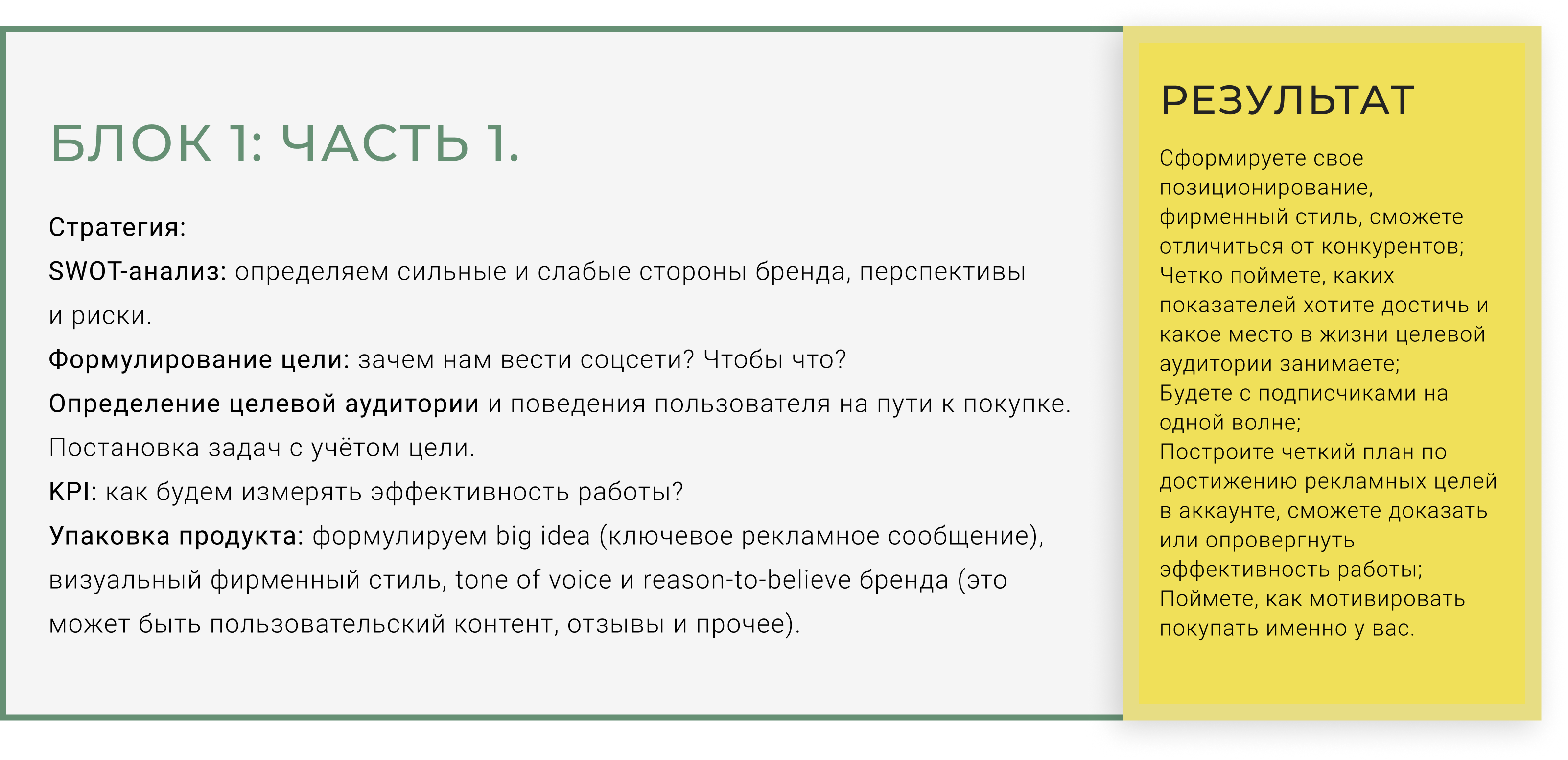 БЛОК 1: ЧАСТЬ 1.

Стратегия:
SWOT-анализ: определяем сильные и слабые стороны бренда, перспективы и риски.
Формулирование цели: зачем нам вести соцсети? Чтобы что?
Определение целевой аудитории и поведения пользователя на пути к покупке.
Постановка задач с учётом цели.
KPI: как будем измерять эффективность работы?
Упаковка продукта: формулируем big idea (ключевое рекламное сообщение), визуальный фирменный стиль, tone of voice и reason-to-believe бренда (это может быть пользовательский контент, отзывы и прочее).

РЕЗУЛЬТАТ

Сформируете свое позиционирование, фирменный стиль, сможете отличиться от конкурентов;
Четко поймете, каких показателей хотите достичь и какое место в жизни целевой аудитории занимаете;
Будете с подписчиками на одной волне;
Построите четкий план по достижению рекламных целей в аккаунте, сможете доказать или опровергнуть эффективность работы;
Поймете, как мотивировать покупать именно у вас.